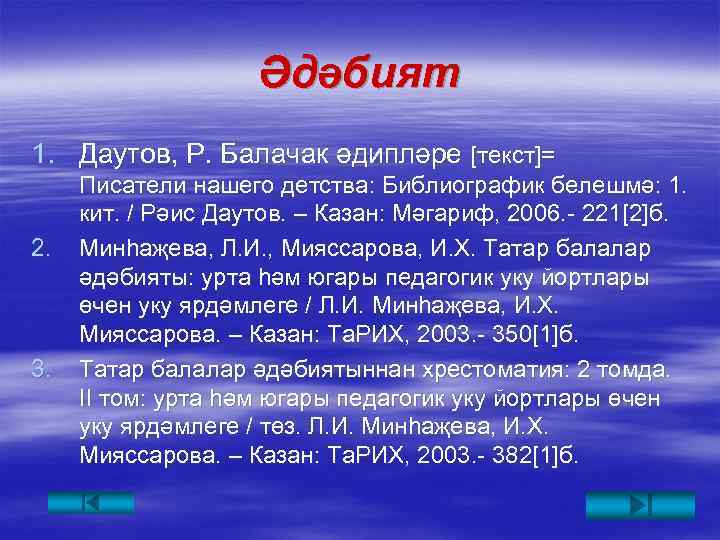 Әдәбият

1. Даутов, Р. Балачак әдипләре [текст]= Писатели нашего детства: Библиографик белешмә: 1. кит. / Рәис Даутов. – Казан: Мәгариф, 2006.- 221[2]б.

2. Минһаҗева, Л.И., Мияссарова, И.Х. Татар балалар әдәбияты: урта һәм югары педагогик уку йортлары өчен уку ярдәмлеге / Л.И. Минһаҗева, И.Х. Мияссарова. – Казан: ТаРИХ, 2003.- 350[1]б.

3. Татар балалар әдәбиятыннан хрестоматия: 2 томда. II том: урта һәм югары педагогик уку йортлары өчен уку ярдәмлеге / төз. Л.И. Минһаҗева, И.Х. Мияссарова. – Казан: ТаРИХ, 2003.- 382[1]б.